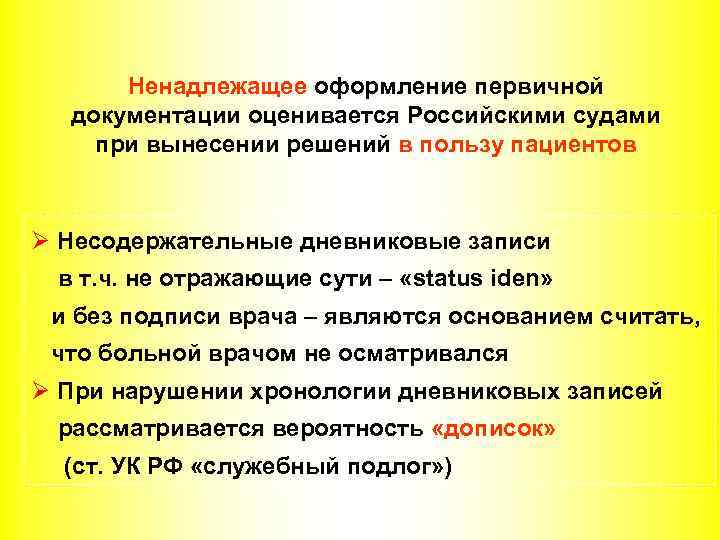 Ненадлежащее оформление первичной документации оценивается Российскими судами при вынесении решений в пользу пациентов

➢ Несодержательные дневниковые записи в т.ч. не отражающие сути – «status iden» и без подписи врача – являются основанием считать, что больной врачом не осматривался

➢ При нарушении хронологии дневниковых записей рассматривается вероятность «дописок» (ст. УК РФ «служебный подлог»)